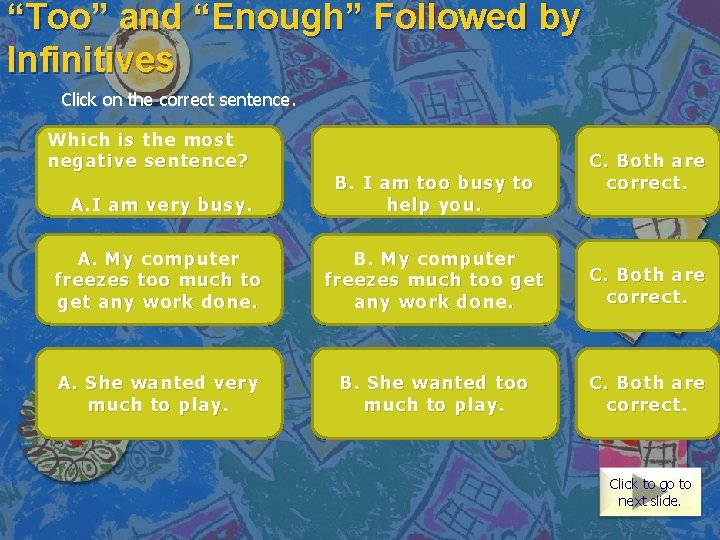 “Too” and “Enough” Followed by Infinitives

Click on the correct sentence.

Which is the most negative sentence?

A.I am very busy.

B. I am too busy to help you.

C. Both are correct.

A. My computer freezes too much to get any work done.

B. My computer freezes much too get any work done.

C. Both are correct.

A. She wanted very much to play.

B. She wanted too much to play.

C. Both are correct.

Click to go to next slide.